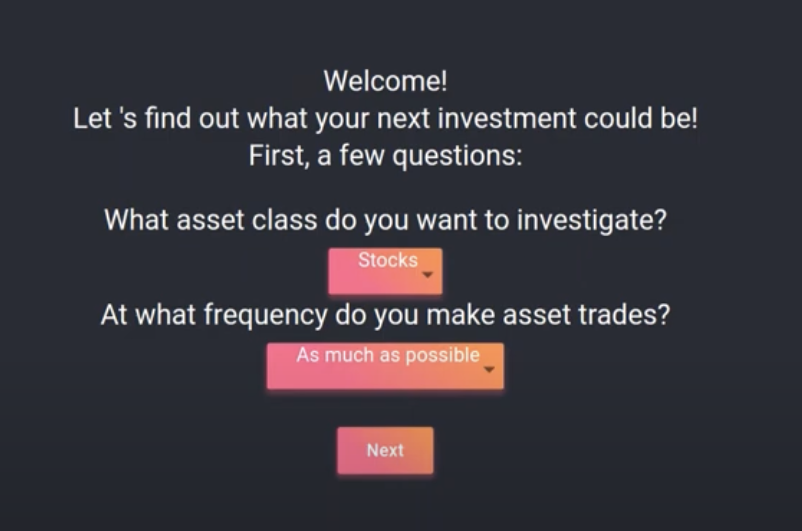 Welcome!
Let 's find out what your next investment could be!
First, a few questions:

What asset class do you want to investigate?

Stocks

At what frequency do you make asset trades?

As much as possible

Next